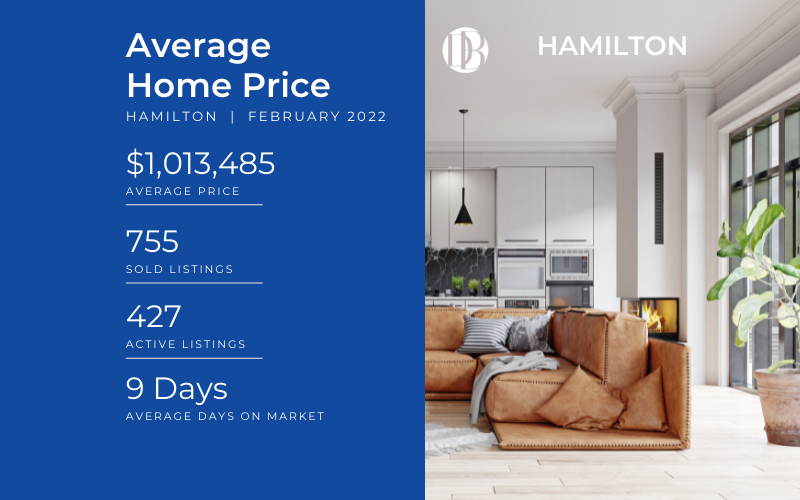 Average Home Price
HAMILTON | FEBRUARY 2022

$1,013,485
AVERAGE PRICE

755
SOLD LISTINGS

427
ACTIVE LISTINGS

9 Days
AVERAGE DAYS ON MARKET

DB

HAMILTON